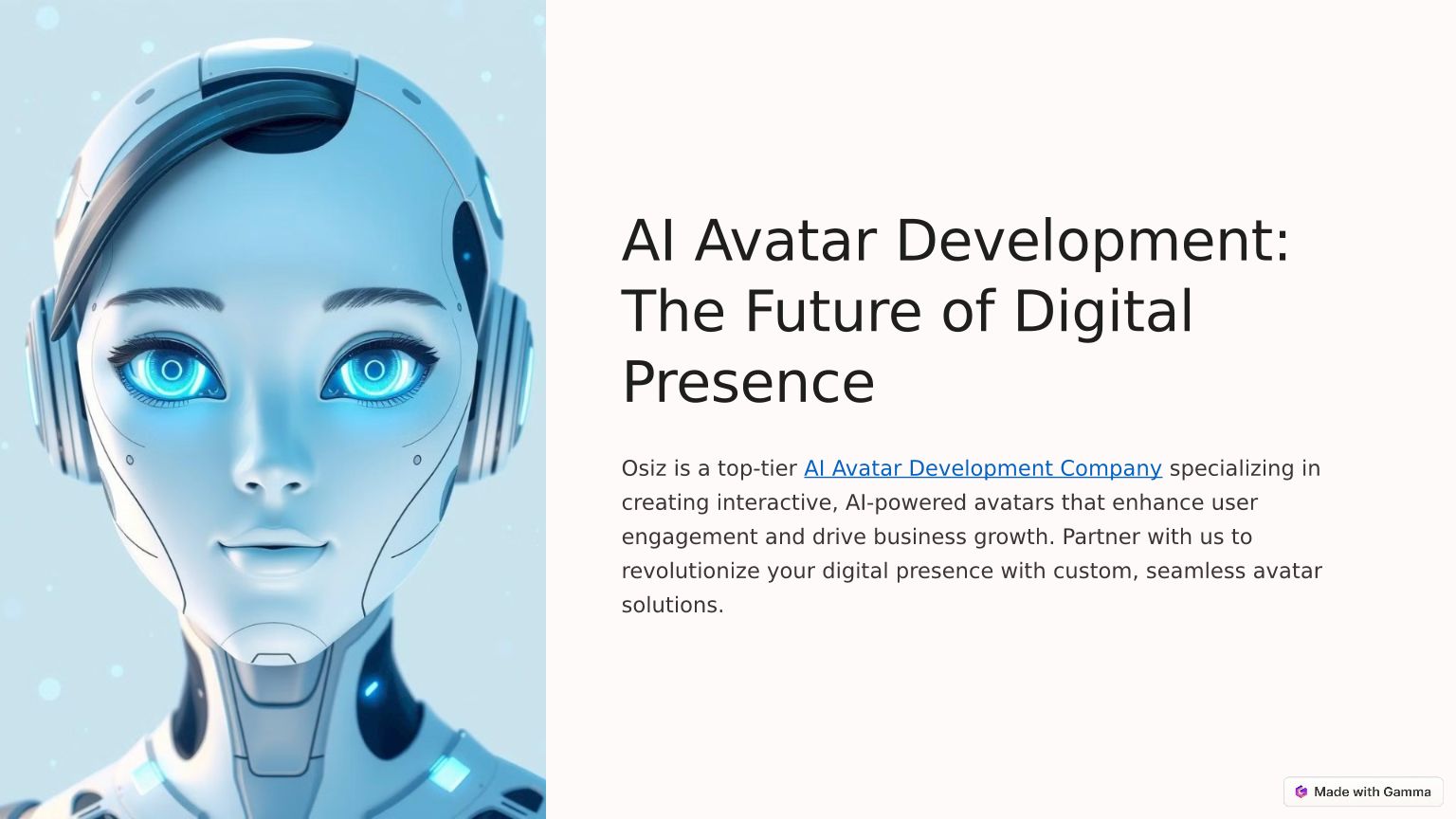 AI Avatar Development: The Future of Digital Presence

Osiz is a top-tier AI Avatar Development Company specializing in creating interactive, AI-powered avatars that enhance user engagement and drive business growth. Partner with us to revolutionize your digital presence with custom, seamless avatar solutions.

Made with Gamma